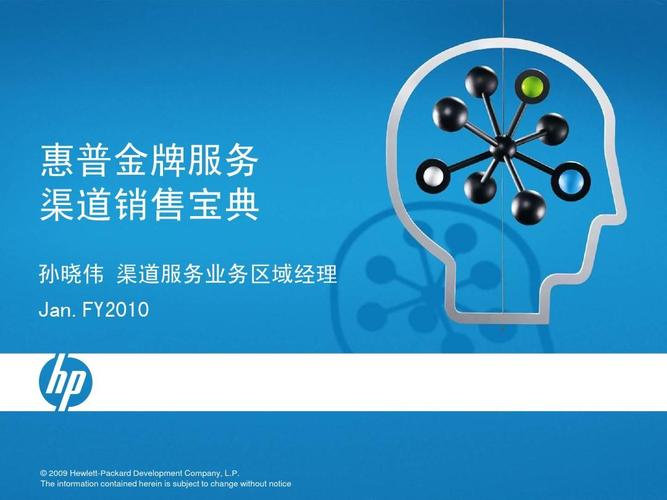 惠普金牌服务
渠道销售宝典

孙晓伟 渠道服务业务区域经理

Jan. FY2010

hp

© 2009 Hewlett-Packard Development Company, L.P.
The information contained herein is subject to change without notice